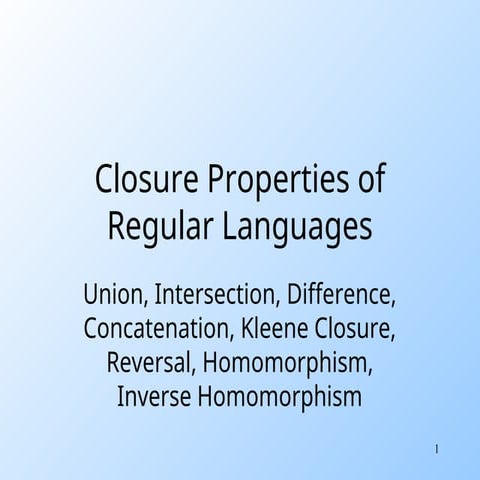 Closure Properties of Regular Languages

Union, Intersection, Difference, Concatenation, Kleene Closure, Reversal, Homomorphism, Inverse Homomorphism

1